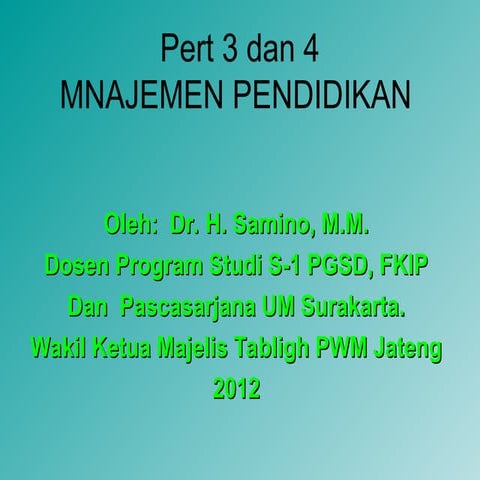 Pert 3 dan 4
MNAJEMEN PENDIDIKAN

Oleh: Dr. H. Samino, M.M.
Dosen Program Studi S-1 PGSD, FKIP
Dan Pascasarjana UM Surakarta.
Wakil Ketua Majelis Tabligh PWM Jateng
2012